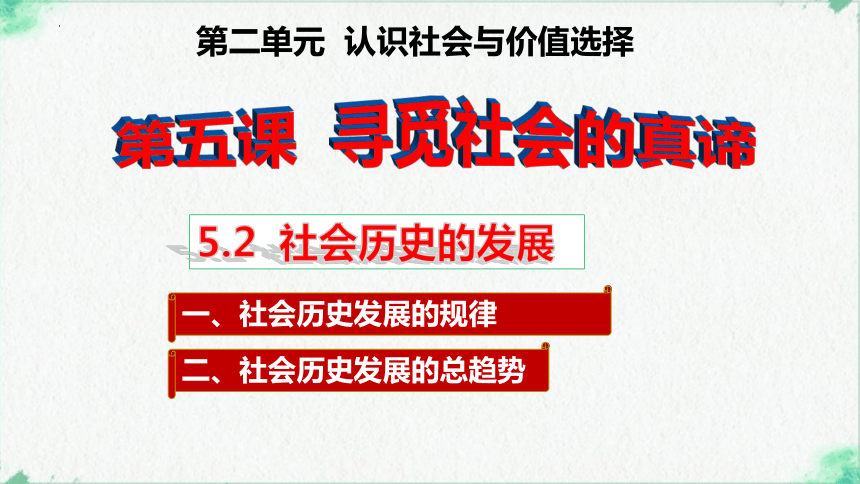 第二单元 认识社会与价值选择

第五课 寻觅社会的真谛

5.2 社会历史的发展

一、社会历史发展的规律

二、社会历史发展的总趋势